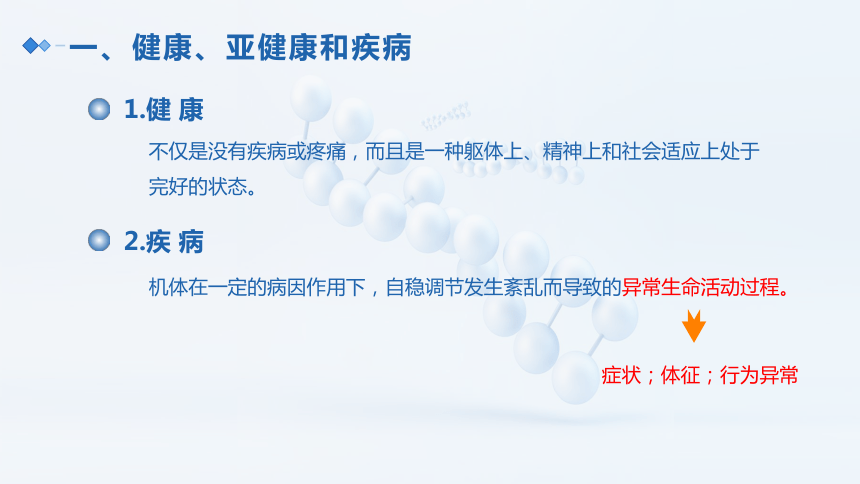 一、健康、亚健康和疾病

1.健 康

不仅是没有疾病或疼痛，而且是一种躯体上、精神上和社会适应上处于完好的状态。

2.疾 病

机体在一定的病因作用下，自稳调节发生紊乱而导致的异常生命活动过程。

症状；体征；行为异常